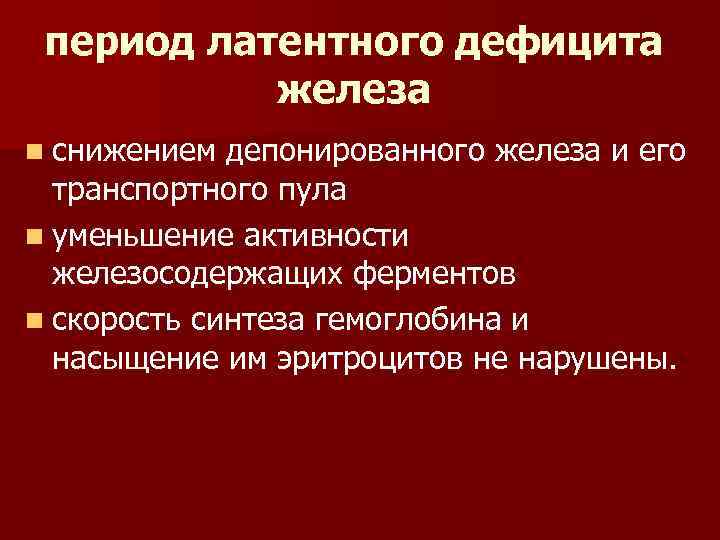 период латентного дефицита железа

- снижением депонированного железа и его транспортного пула
- уменьшение активности железосодержащих ферментов
- скорость синтеза гемоглобина и насыщение им эритроцитов не нарушены.